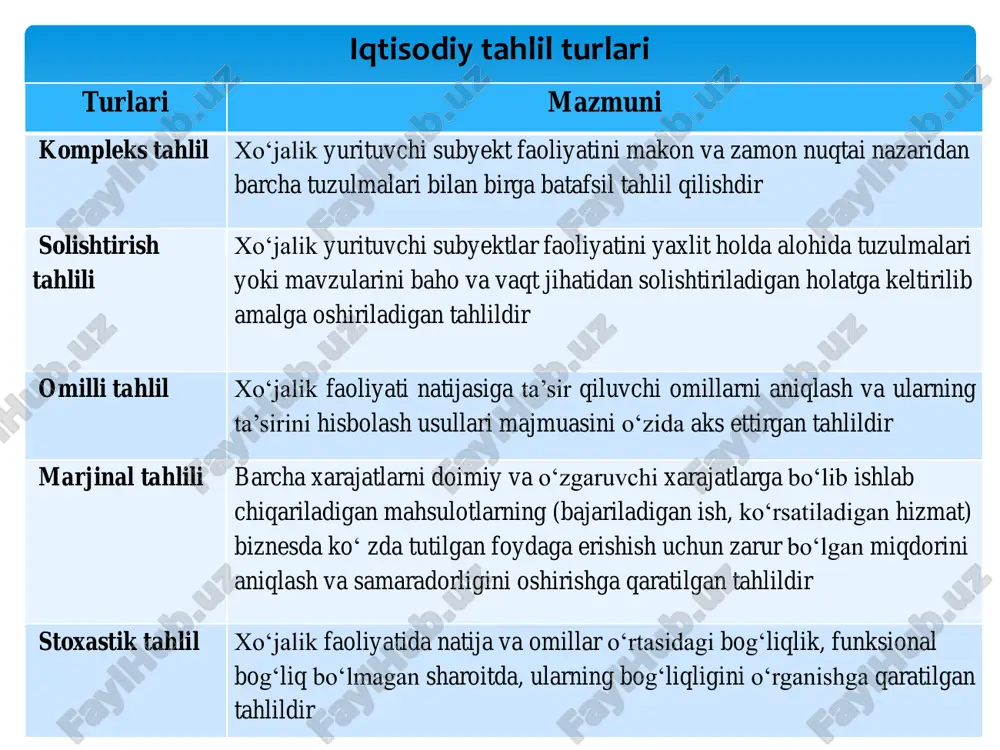 Iqtisodiy tahlil turlari

| Turlari | Mazmuni |
|---|---|
| Kompleks tahlil | Xo‘jalik yurituvchi subyekt faoliyatini makon va zamon nuqtai nazaridan barcha tuzulmalari bilan birga batafsil tahlil qilishdir |
| Solishtirish tahlili | Xo‘jalik yurituvchi subyektlar faoliyatini yaxlit holda alohida tuzulmalari yoki mavzularini baho va vaqt jihatidan solishtiriladigan holatga keltirilib amalga oshiriladigan tahlildir |
| Omilli tahlil | Xo‘jalik faoliyati natijasiga ta’sir qiluvchi omillarni aniqlash va ularning ta’sirini hisbolash usullari majmuasini o‘zida aks ettirgan tahlildir |
| Marjinal tahlili | Barcha xarajatlarni doimiy va o‘zgaruvchi xarajatlarga bo‘lib ishlab chiqariladigan mahsulotlarning (bajariladigan ish, ko‘rsatiladigan hizmat) biznesda ko‘ zda tutilgan foydaga erishish uchun zarur bo‘lgan miqdorini aniqlash va samaradorligini oshirishga qaratilgan tahlildir |
| Stoxastik tahlil | Xo‘jalik faoliyatida natija va omillar o‘rtasidagi bog‘liqlik, funksional bog‘liq bo‘lmagan sharoitda, ularning bog‘liqligini o‘rganishga qaratilgan tahlildir |

FaylHub.uz